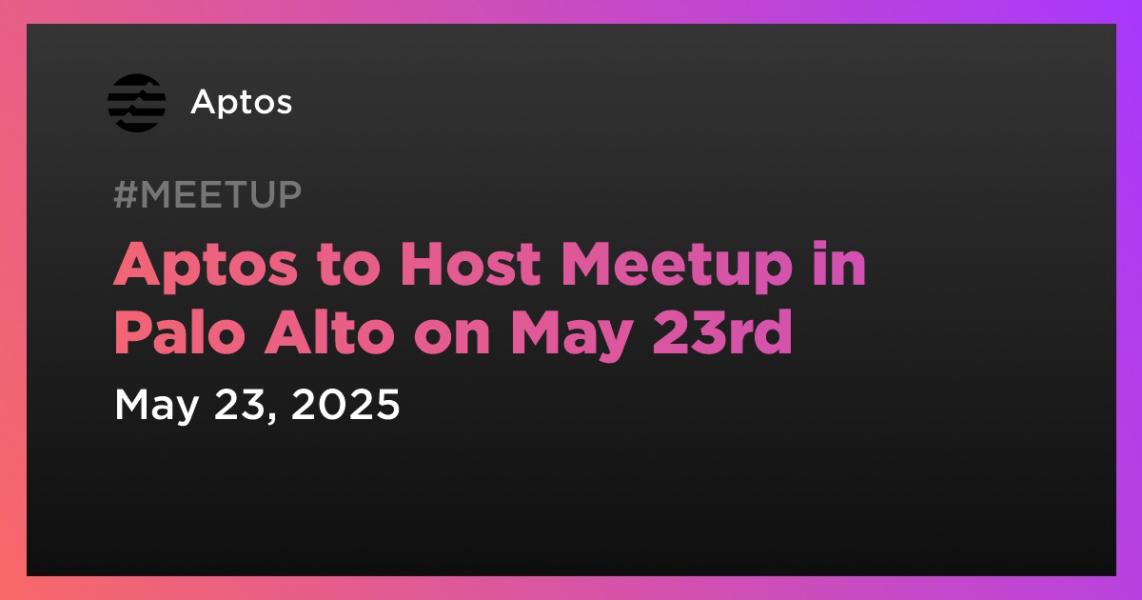 Aptos

#MEETUP

Aptos to Host Meetup in Palo Alto on May 23rd

May 23, 2025